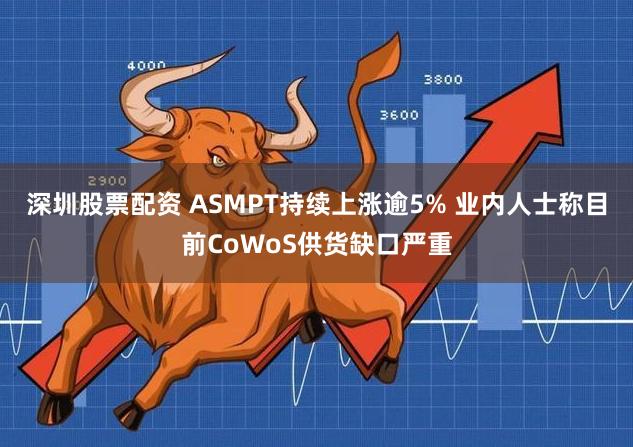 4000

3800

3600

2900

深圳股票配资 ASMPT持续上涨逾5% 业内人士称目前CoWoS供货缺口严重